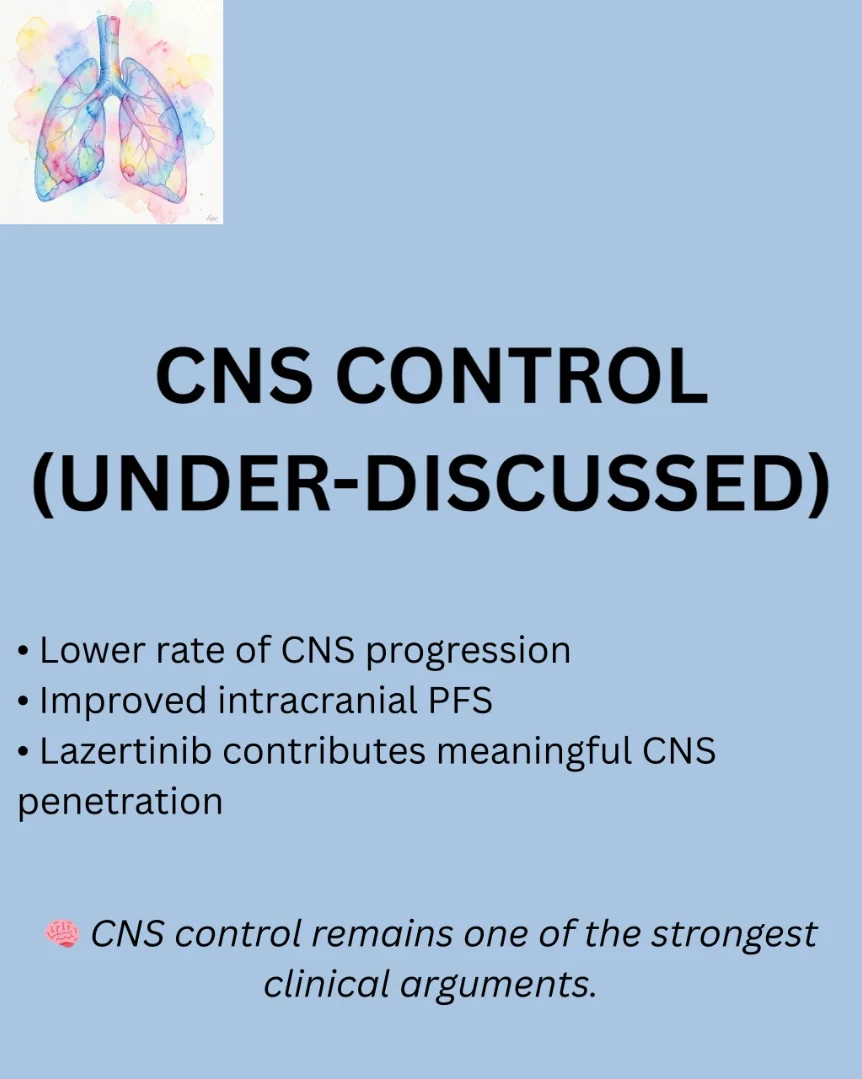 CNS CONTROL (UNDER-DISCUSSED)

• Lower rate of CNS progression
• Improved intracranial PFS
• Lazertinib contributes meaningful CNS penetration

🧠 CNS control remains one of the strongest clinical arguments.